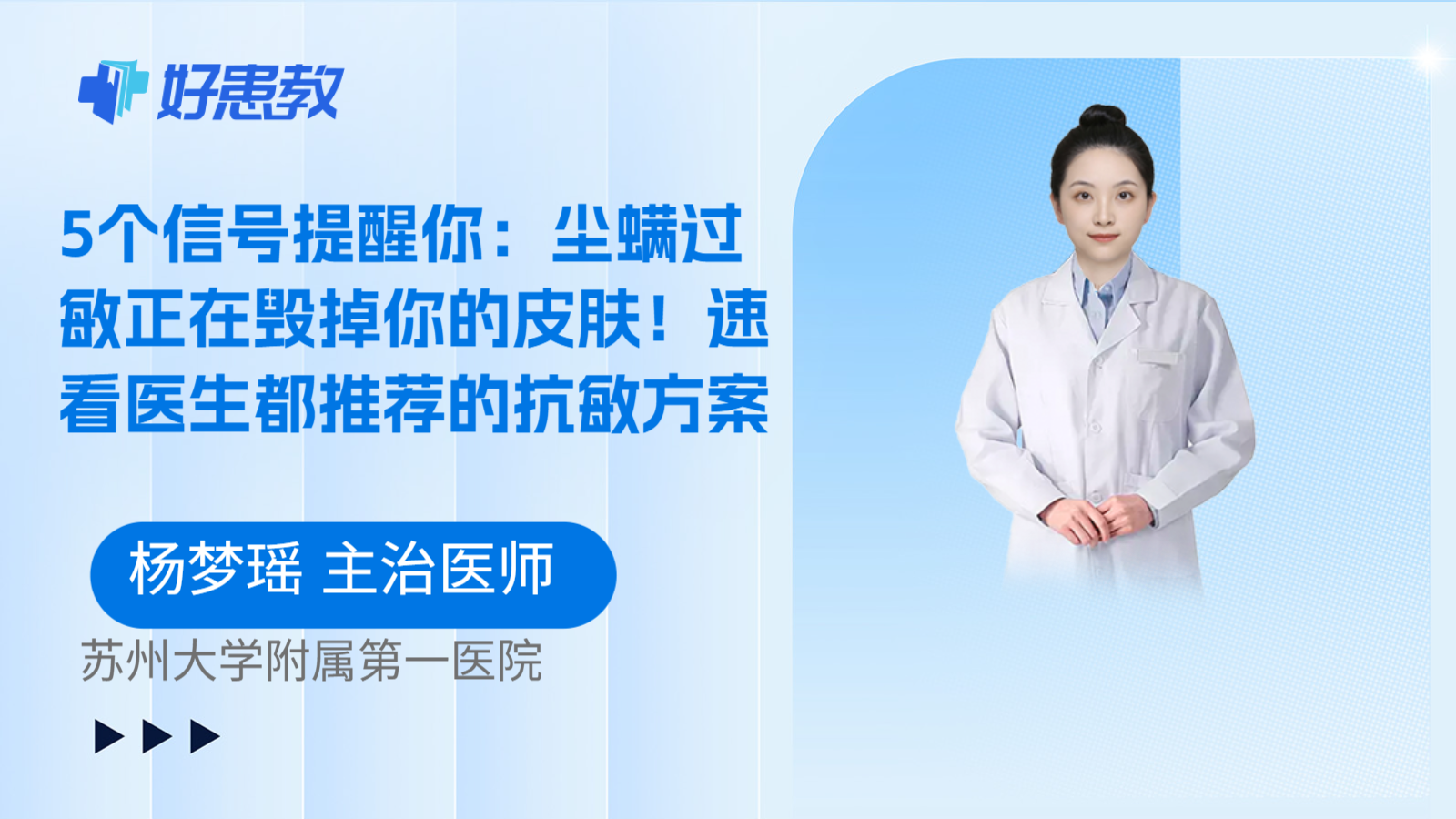 好患教

5个信号提醒你：尘螨过敏正在毁掉你的皮肤！速看医生都推荐的抗敏方案

杨梦瑶 主治医师

苏州大学附属第一医院